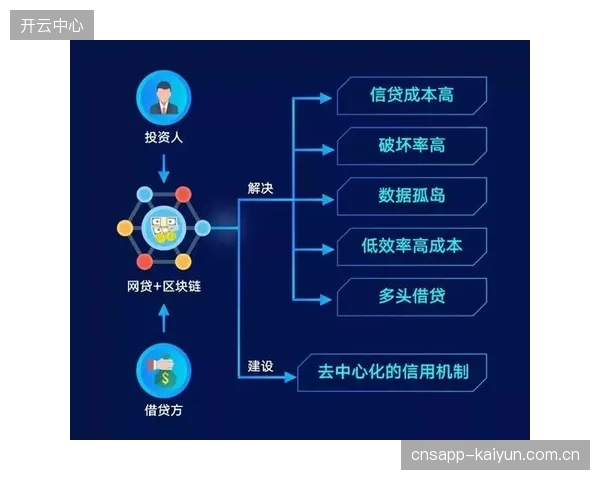 开云中心

投资人

网贷+区块链

借贷方

解决

信贷成本高

破坏率高

数据孤岛

低效率高成本

多头借贷

建设

去中心化的信用机制

cnsapp-kaiyun.com.cn